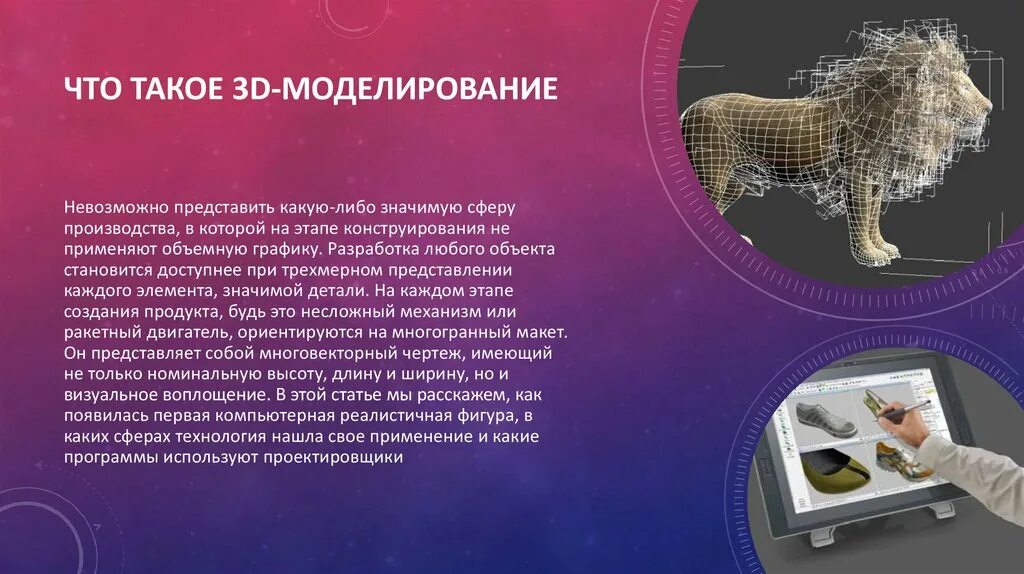 ЧТО ТАКОЕ 3D-МОДЕЛИРОВАНИЕ

Невозможно представить какую-либо значимую сферу производства, в которой на этапе конструирования не применяют объемную графику. Разработка любого объекта становится доступнее при трехмерном представлении каждого элемента, значимой детали. На каждом этапе создания продукта, будь это несложный механизм или ракетный двигатель, ориентируются на многогранный макет. Он представляет собой многовекторный чертеж, имеющий не только номинальную высоту, длину и ширину, но и визуальное воплощение. В этой статье мы расскажем, как появилась первая компьютерная реалистичная фигура, в каких сферах технология нашла свое применение и какие программы используют проектировщики